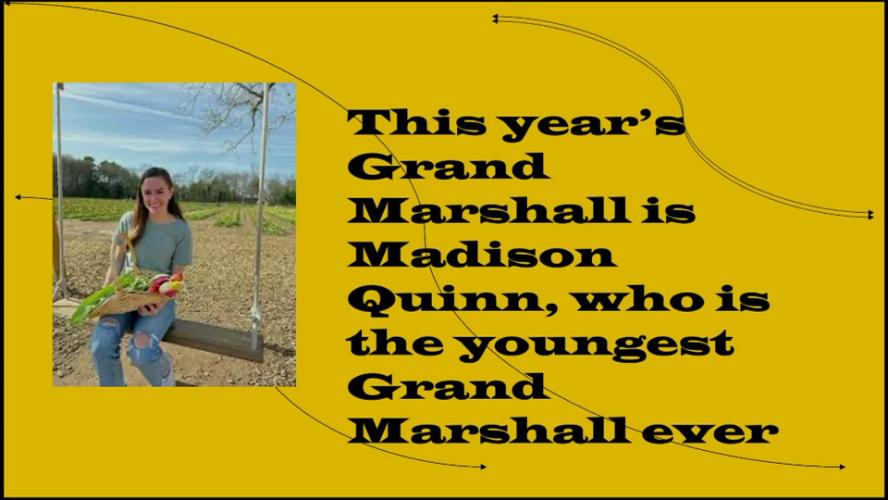 This year's Grand Marshall is Madison Quinn, who is the youngest Grand Marshall ever